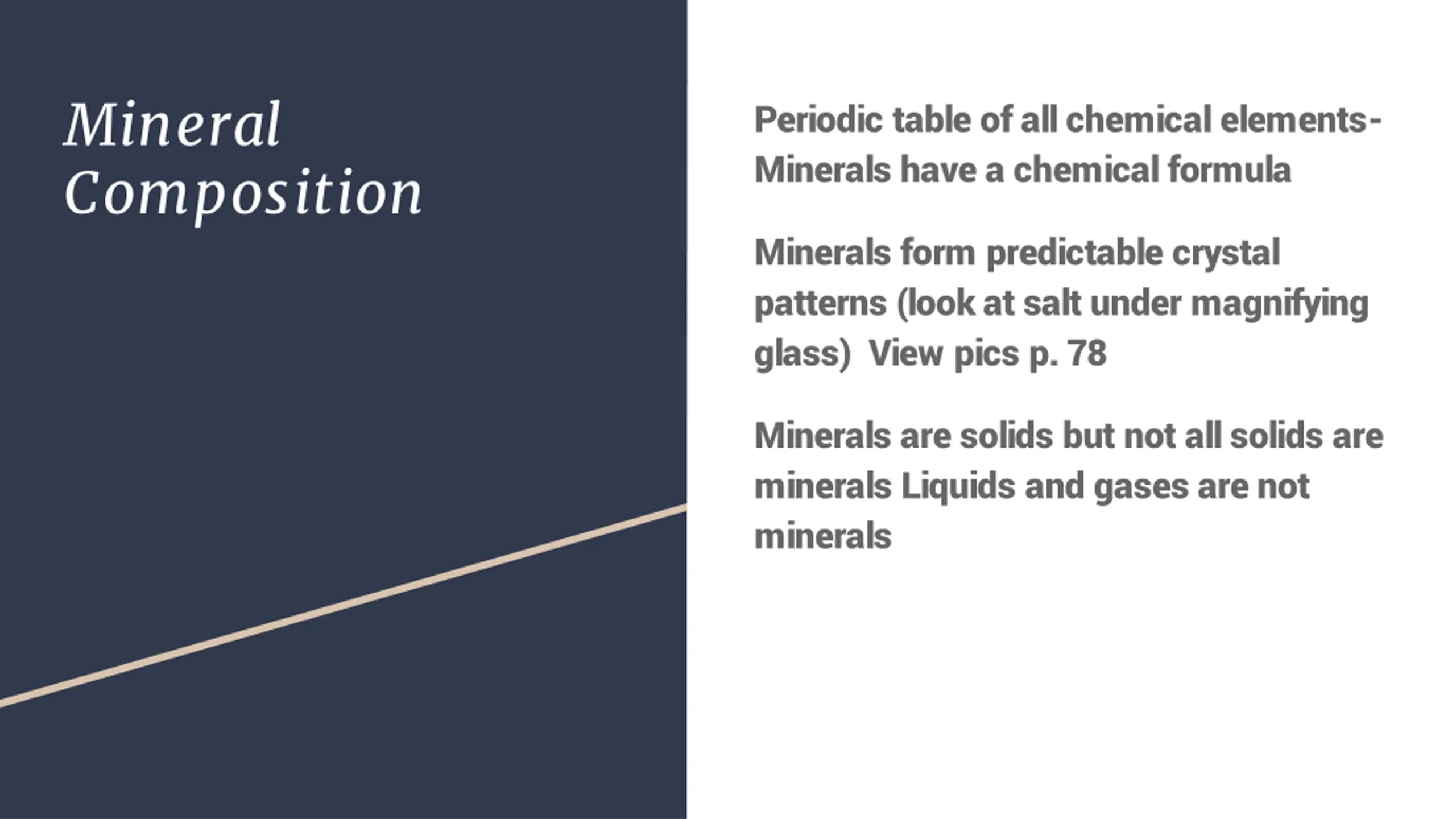 Mineral Composition

Periodic table of all chemical elements- Minerals have a chemical formula

Minerals form predictable crystal patterns (look at salt under magnifying glass)  View pics p. 78

Minerals are solids but not all solids are minerals Liquids and gases are not minerals